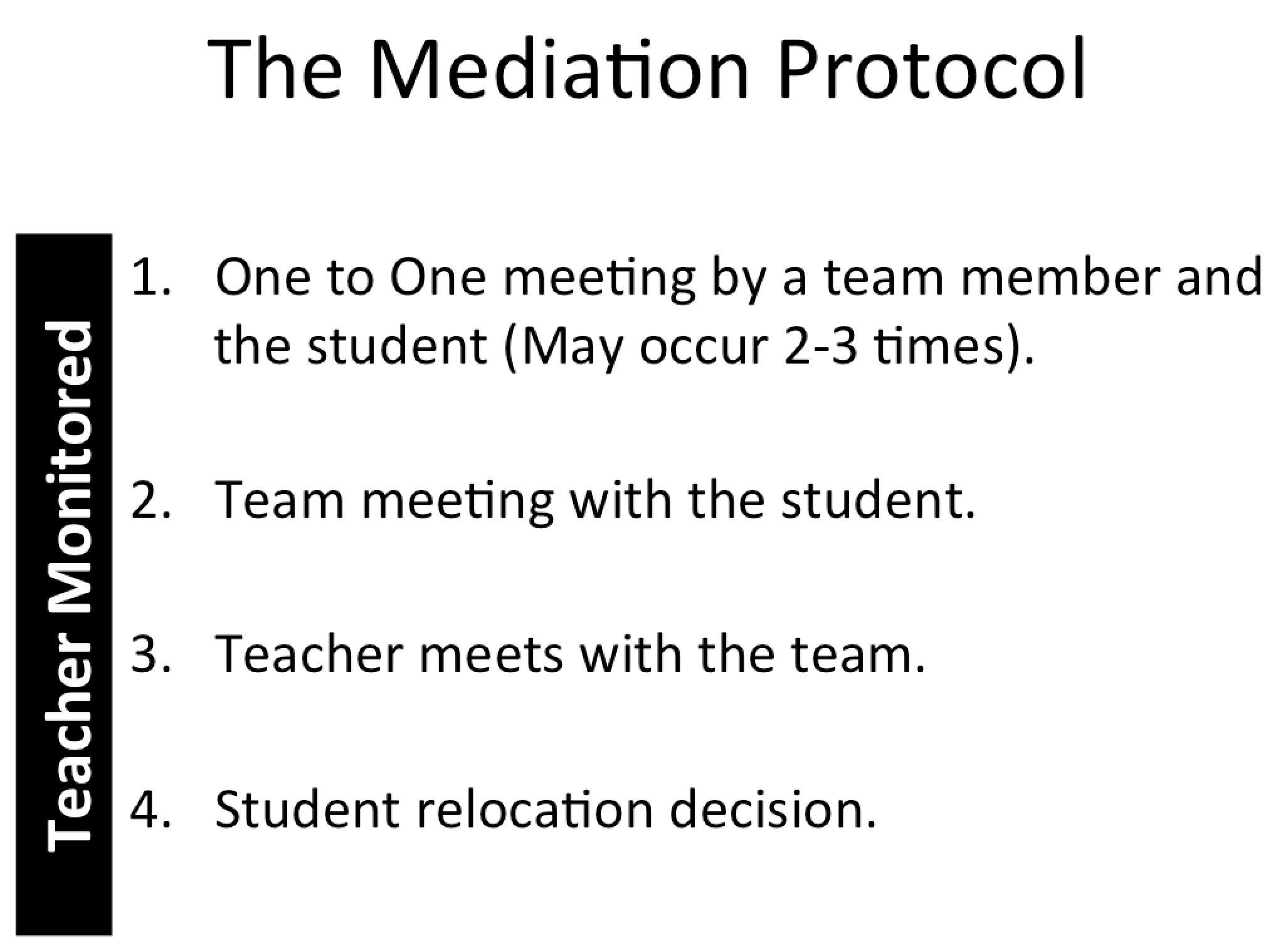 The Mediation Protocol

Teacher Monitored

1. One to One meeting by a team member and the student (May occur 2-3 times).

2. Team meeting with the student.

3. Teacher meets with the team.

4. Student relocation decision.